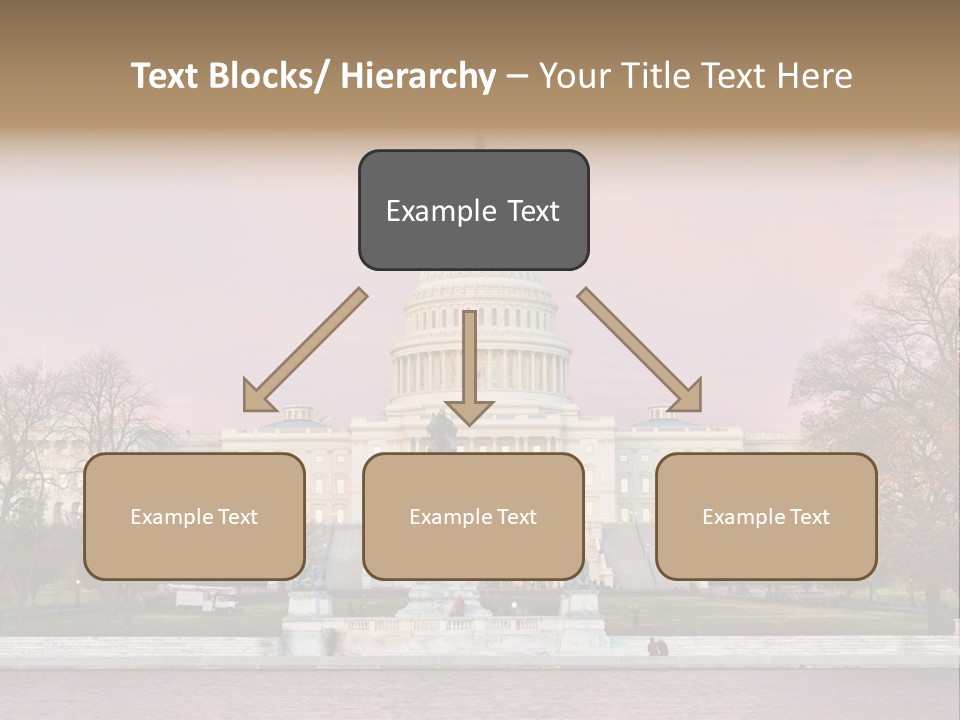 Text Blocks/ Hierarchy – Your Title Text Here

Example Text

Example Text

Example Text

Example Text